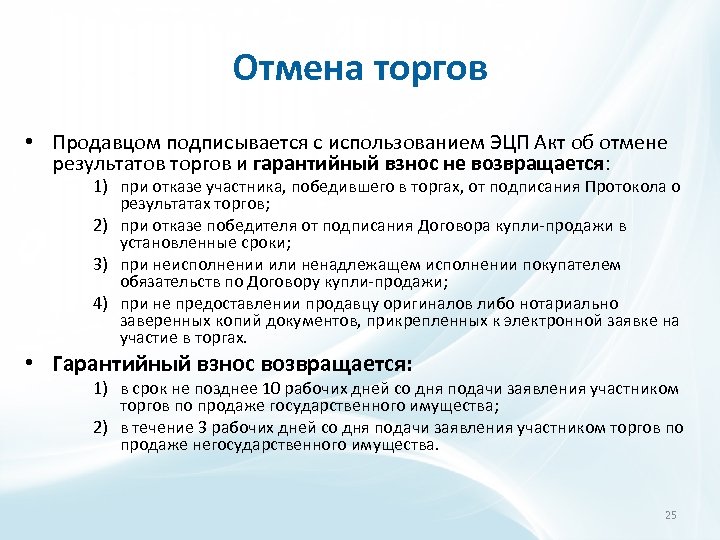 Отмена торгов

• Продавцом подписывается с использованием ЭЦП Акт об отмене результатов торгов и гарантийный взнос не возвращается:

1) при отказе участника, победившего в торгах, от подписания Протокола о результатах торгов;
2) при отказе победителя от подписания Договора купли-продажи в установленные сроки;
3) при неисполнении или ненадлежащем исполнении покупателем обязательств по Договору купли-продажи;
4) при не предоставлении продавцу оригиналов либо нотариально заверенных копий документов, прикрепленных к электронной заявке на участие в торгах.

• Гарантийный взнос возвращается:

1) в срок не позднее 10 рабочих дней со дня подачи заявления участником торгов по продаже государственного имущества;
2) в течение 3 рабочих дней со дня подачи заявления участником торгов по продаже негосударственного имущества.

25